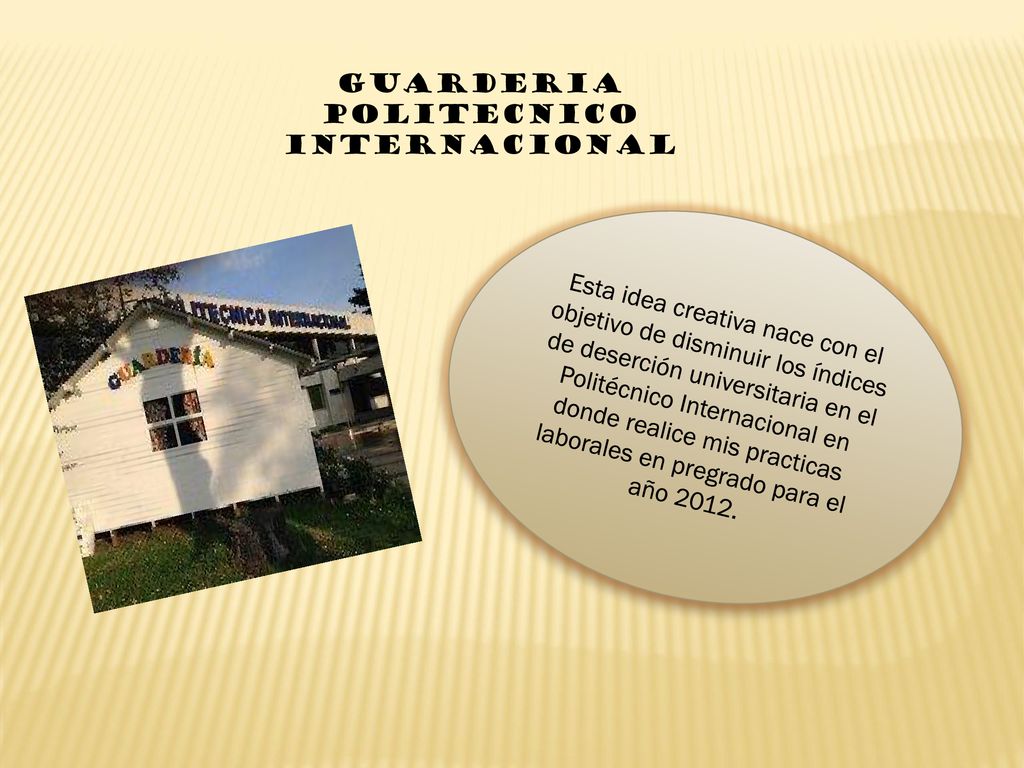 GUARDERIA POLITECNICO INTERNACIONAL

ITECNICO INTERNACIONAL

GUARDERÍA

Esta idea creativa nace con el objetivo de disminuir los índices de deserción universitaria en el Politécnico Internacional en donde realice mis practicas laborales en pregrado para el año 2012.